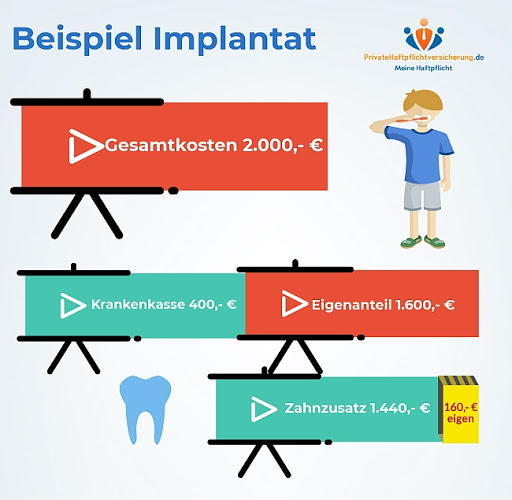 Beispiel Implantat

PrivateHaftpflichtversicherung.de
Meine Haftpflicht

Gesamtkosten 2.000,- €

Krankenkasse 400,- €

Eigenanteil 1.600,- €

Zahnzusatz 1.440,- €

160,- € eigen